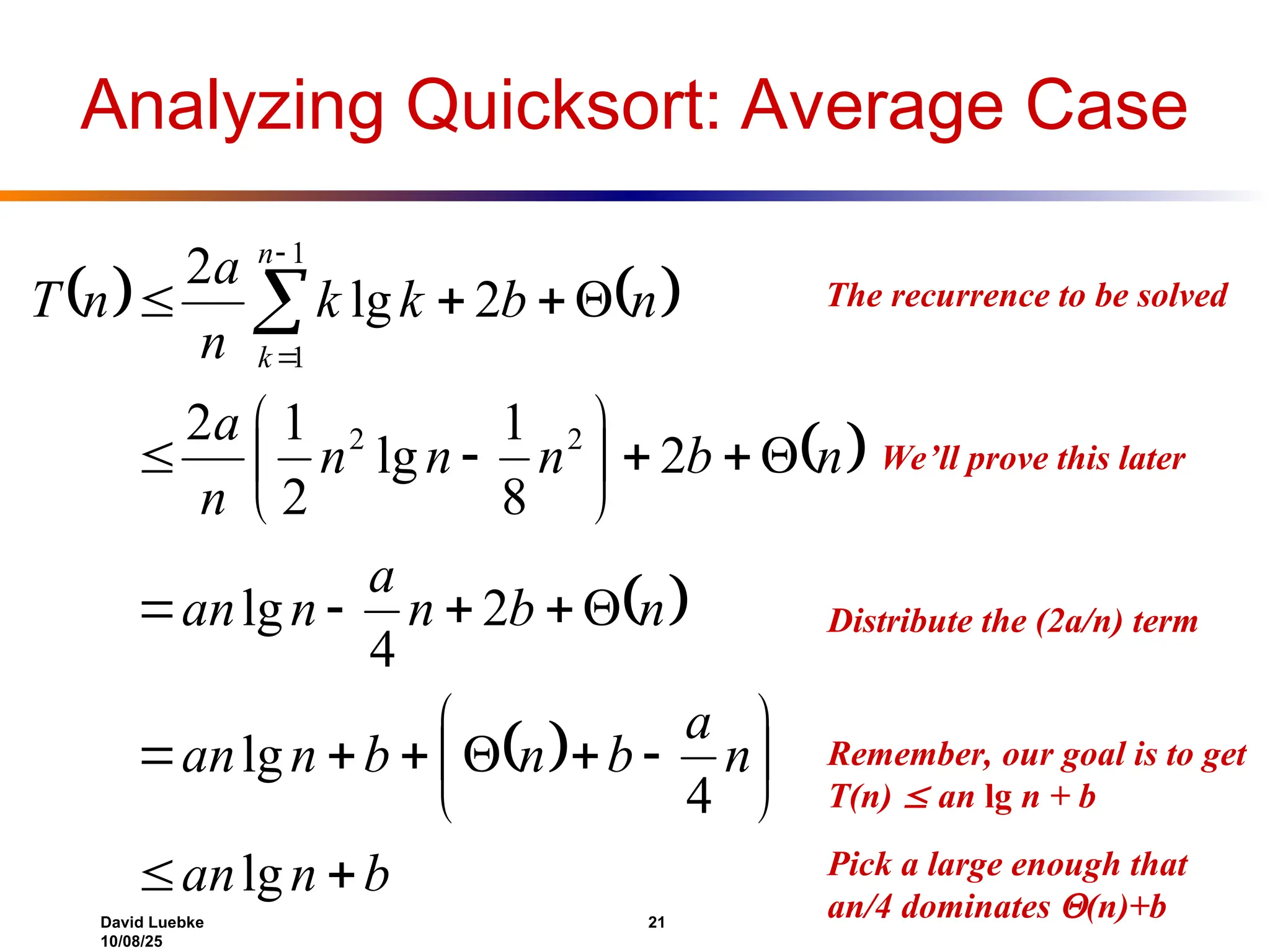 Analyzing Quicksort: Average Case

$T(n) \leq \frac{2a}{n} \sum_{k=1}^{n-1} k \lg k + 2b + \Theta(n)$ The recurrence to be solved

$\leq \frac{2a}{n} \left( \frac{1}{2} n^2 \lg n - \frac{1}{8} n^2 \right) + 2b + \Theta(n)$ We'll prove this later

$= an \lg n - \frac{a}{4} n + 2b + \Theta(n)$ Distribute the (2a/n) term

$= an \lg n + b + \left( \Theta(n) + b - \frac{a}{4} n \right)$ Remember, our goal is to get $T(n) \leq an \lg n + b$

$\leq an \lg n + b$ Pick a large enough that an/4 dominates $\Theta(n)+b$

David Luebke
10/08/25

21